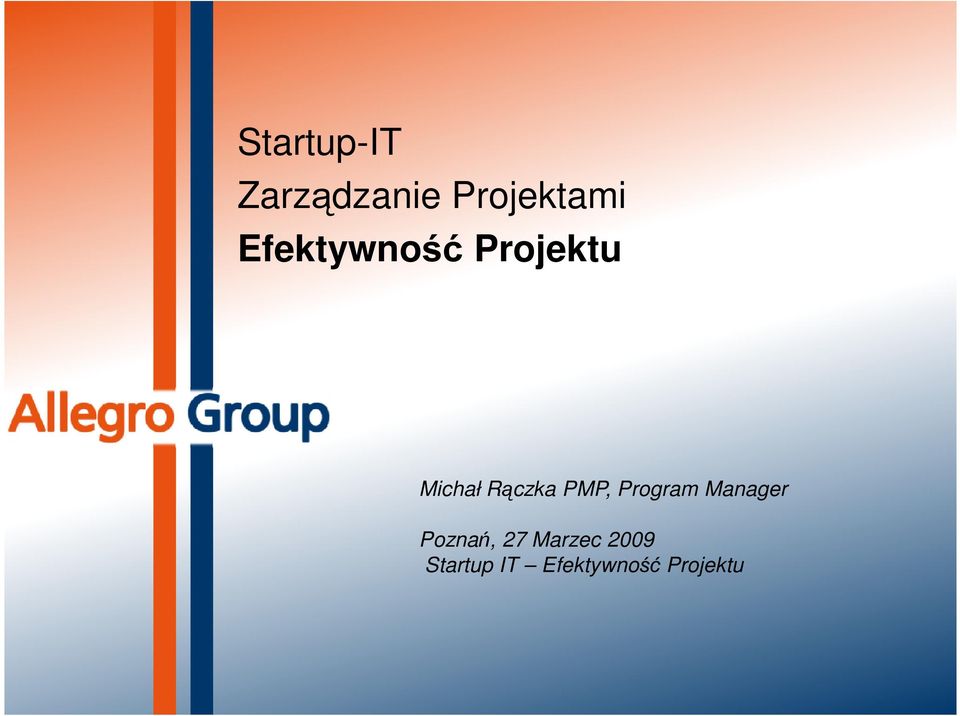 Startup-IT
Zarządzanie Projektami
Efektywność Projektu

Allegro Group

Michał Rączka PMP, Program Manager

Poznań, 27 Marzec 2009
Startup IT – Efektywność Projektu